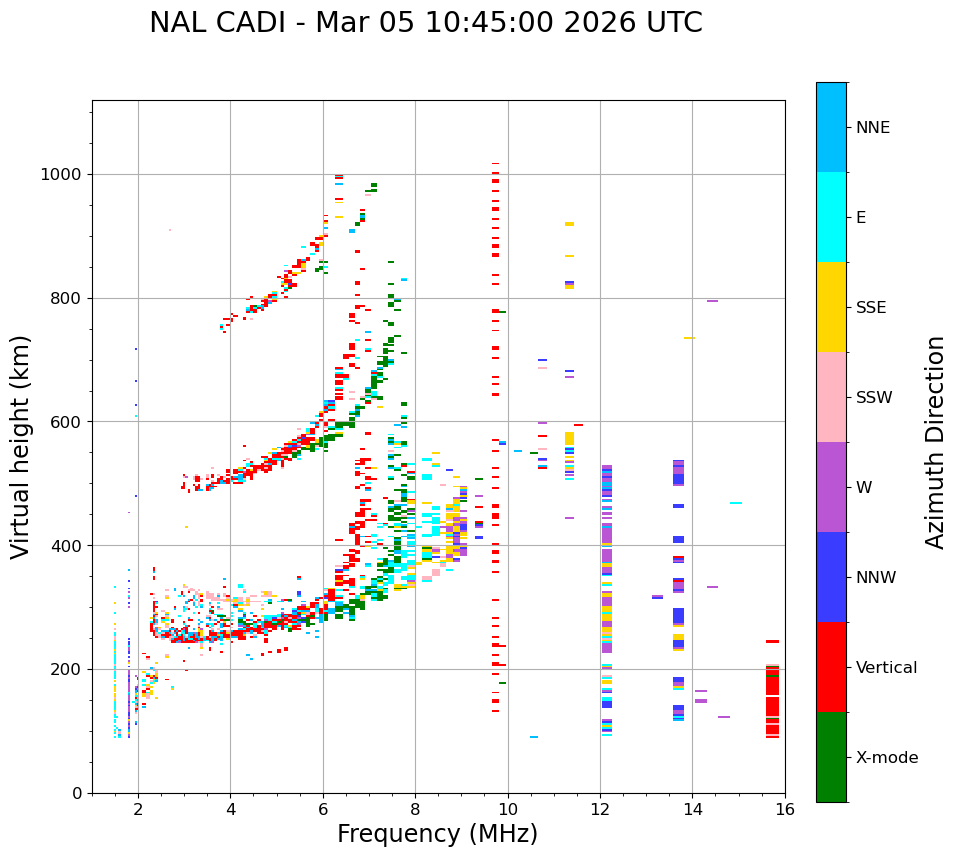 NAL CADI - Mar 05 10:45:00 2026 UTC

Virtual height (km)

1000
800
600
400
200
0

2
4
6
8
10
12
14
16

Frequency (MHz)

NNE
E
SSE
SSW
W
NNW
Vertical
X-mode

Azimuth Direction